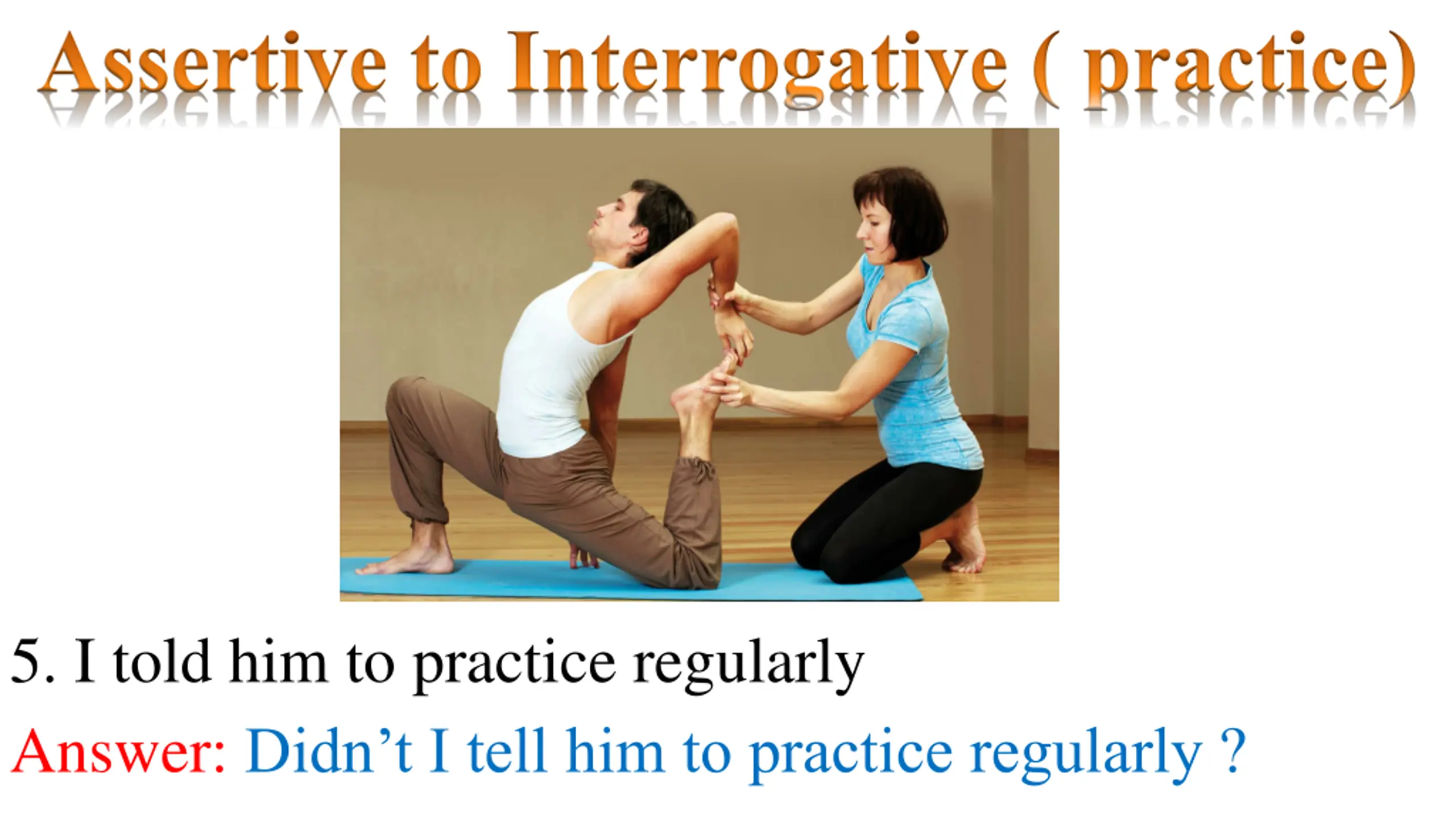 Assertive to Interrogative ( practice)

5. I told him to practice regularly

Answer: Didn’t I tell him to practice regularly ?